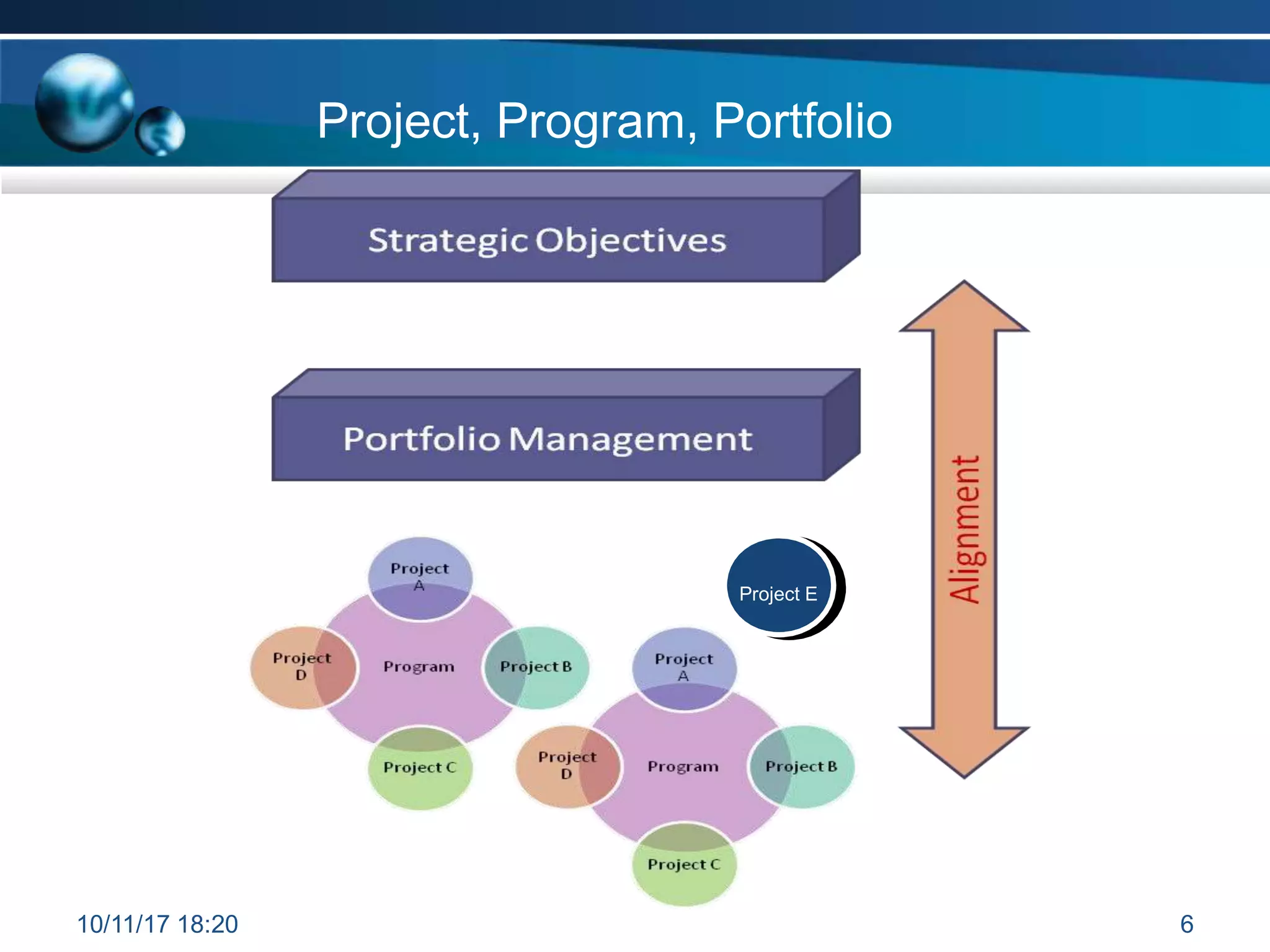 Project, Program, Portfolio

Strategic Objectives

Portfolio Management

Alignment

Project A

Project D

Program

Project B

Project C

Project E

Project A

Project D

Program

Project B

Project C

10/11/17 18:20

6